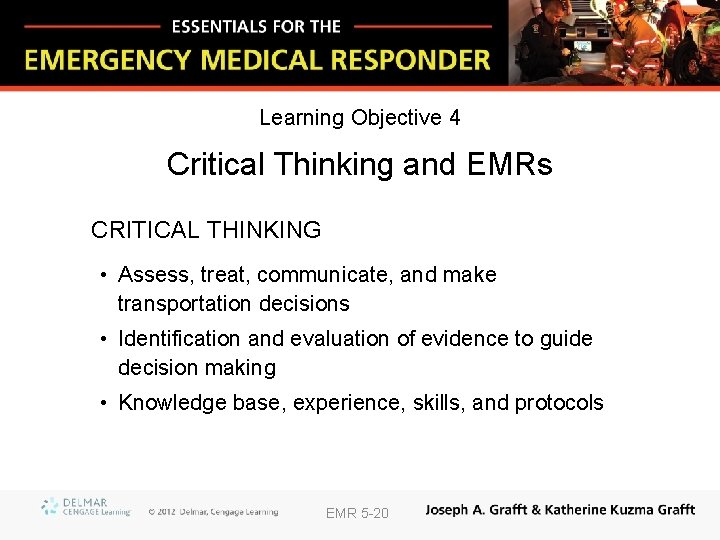 ESSENTIALS FOR THE
EMERGENCY MEDICAL RESPONDER

Learning Objective 4

Critical Thinking and EMRs

CRITICAL THINKING

• Assess, treat, communicate, and make transportation decisions
• Identification and evaluation of evidence to guide decision making
• Knowledge base, experience, skills, and protocols

DELMAR CENGAGE Learning © 2012 Delmar, Cengage Learning EMR 5-20 Joseph A. Grafft & Katherine Kuzma Grafft